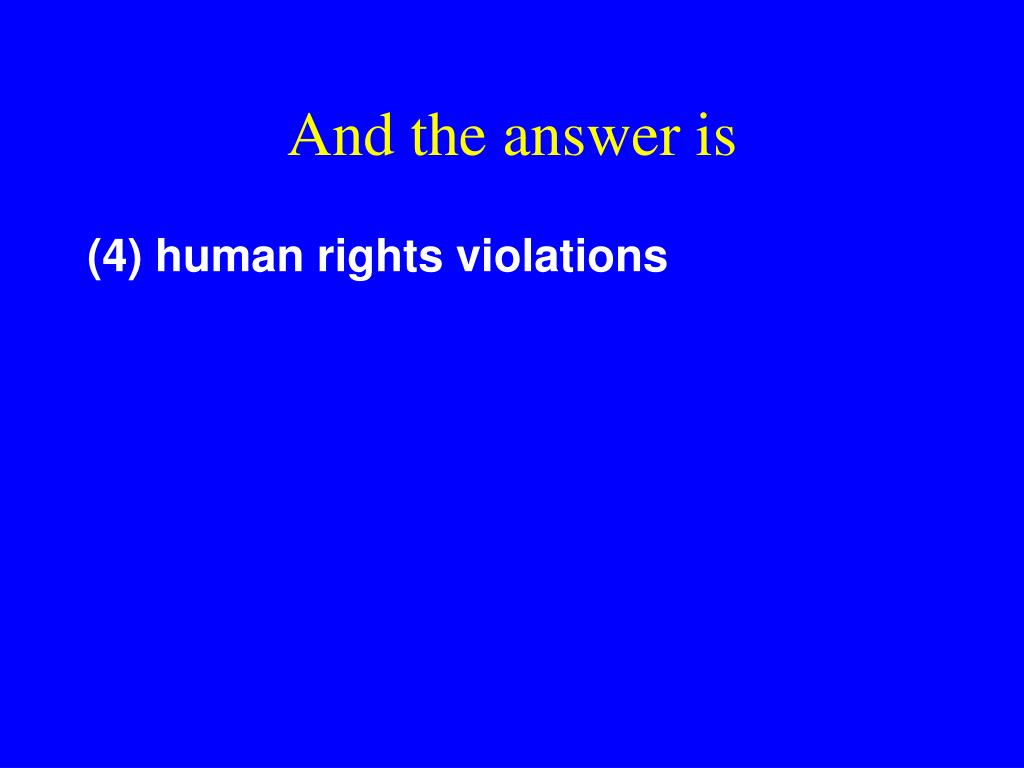 And the answer is

(4) human rights violations